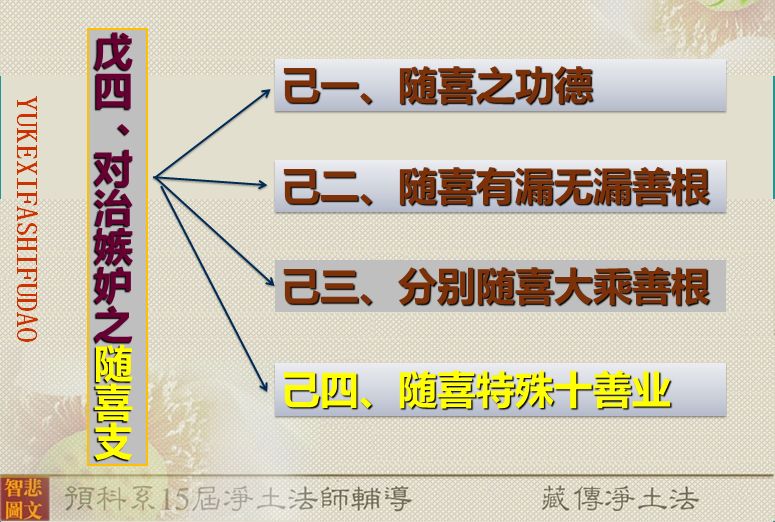 YUKEXIFASHIFUDAO

戊四、对治嫉妒之随喜支

己一、随喜之功德

己二、随喜有漏无漏善根

己三、分别随喜大乘善根

己四、随喜特殊十善业

智悲圖文

預科系15屆淨土法師輔導

藏傳淨土法